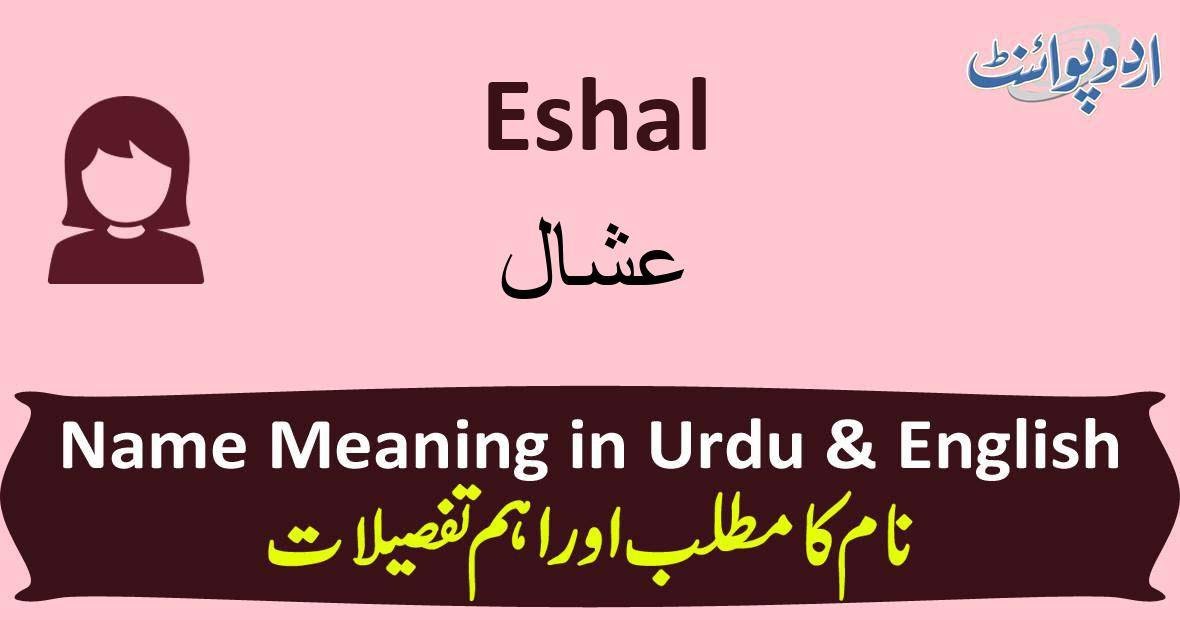 اردو پوائنٹ

Eshal

عشال

Name Meaning in Urdu & English

نام کا مطلب اور اہم تفصیلات